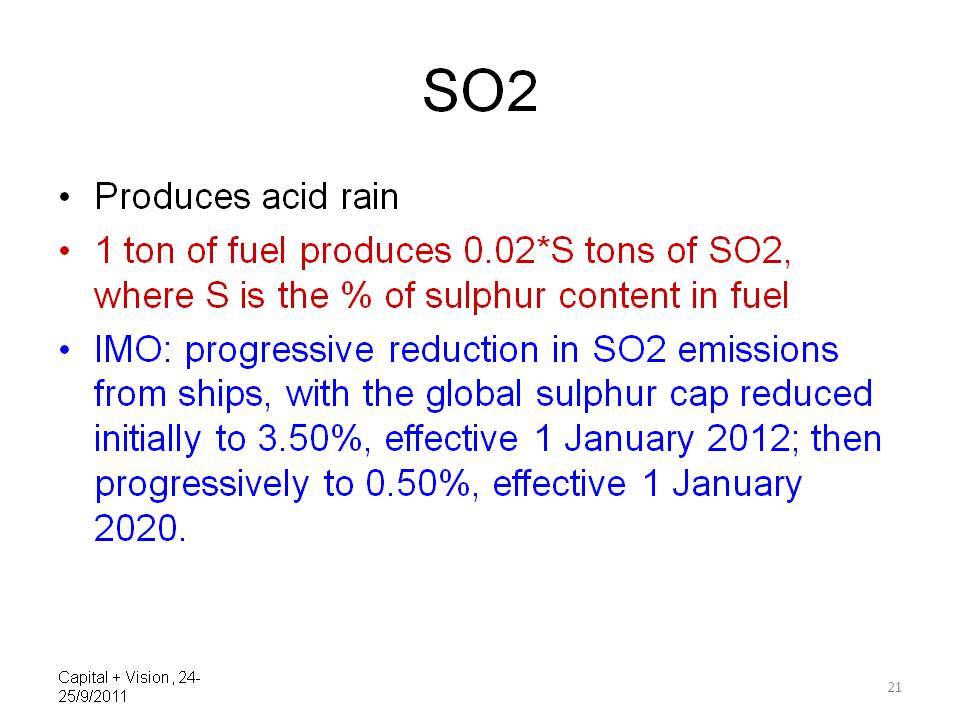 SO2

• Produces acid rain
• 1 ton of fuel produces 0.02*S tons of SO2, where S is the % of sulphur content in fuel
• IMO: progressive reduction in SO2 emissions from ships, with the global sulphur cap reduced initially to 3.50%, effective 1 January 2012; then progressively to 0.50%, effective 1 January 2020.

Capital + Vision, 24-25/9/2011

21